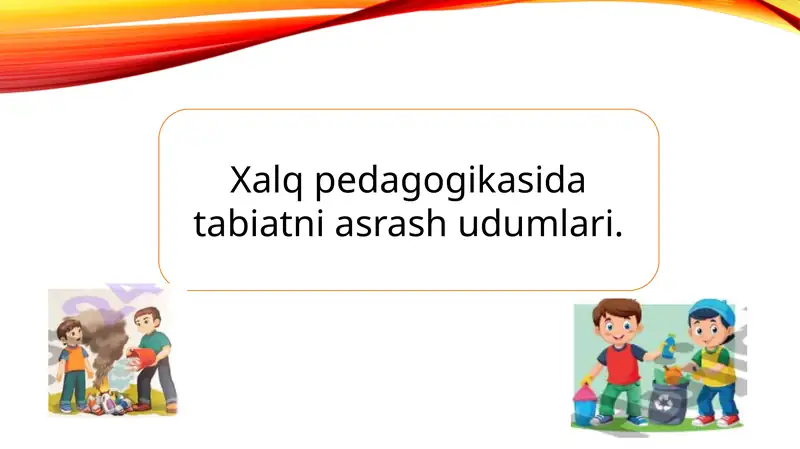 Xalq pedagogikasida tabiatni asrash udumlari.